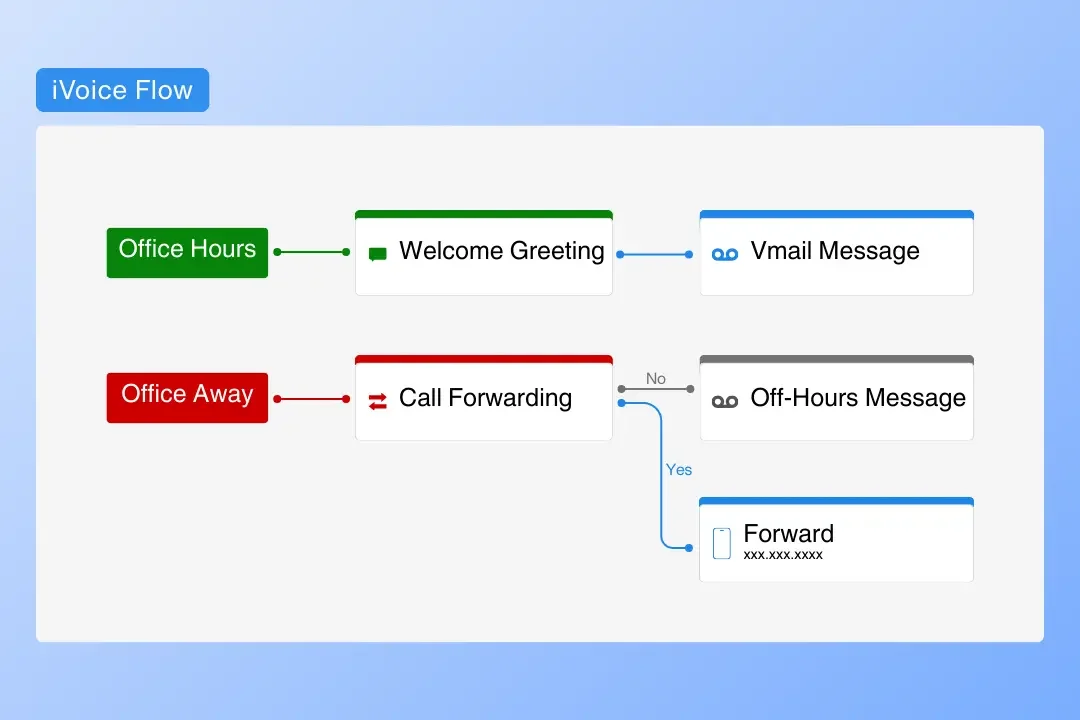 iVoice Flow

Office Hours

Welcome Greeting

Vmail Message

Office Away

Call Forwarding

No

Off-Hours Message

Yes

Forward
xxx.xxx.xxxx